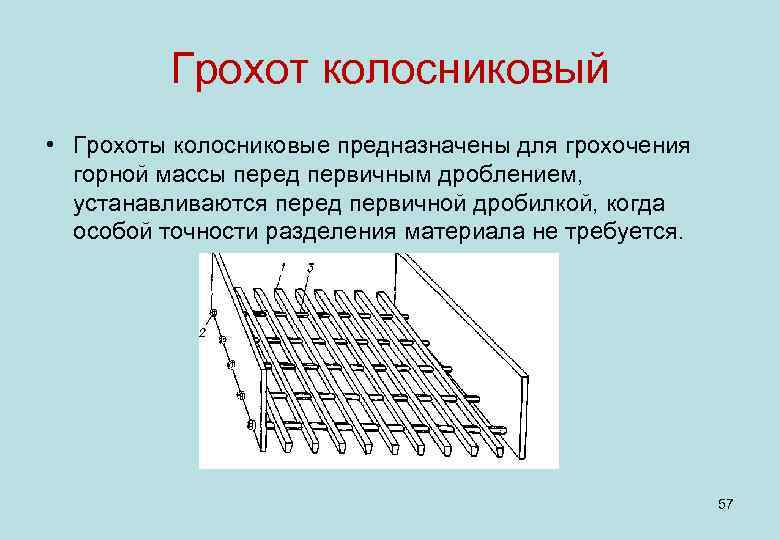 Грохот колосниковый

• Грохоты колосниковые предназначены для грохочения горной массы перед первичным дроблением, устанавливаются перед первичной дробилкой, когда особой точности разделения материала не требуется.

1
3
2

57